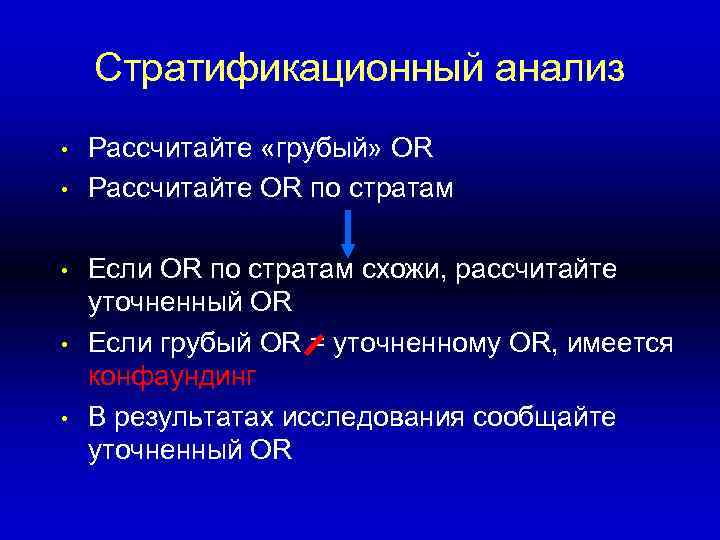 Стратификационный анализ

• Рассчитайте «грубый» OR
• Рассчитайте OR по стратам

• Если OR по стратам схожи, рассчитайте уточненный OR
• Если грубый OR $\neq$ уточненному OR, имеется конфаундинг
• В результатах исследования сообщайте уточненный OR